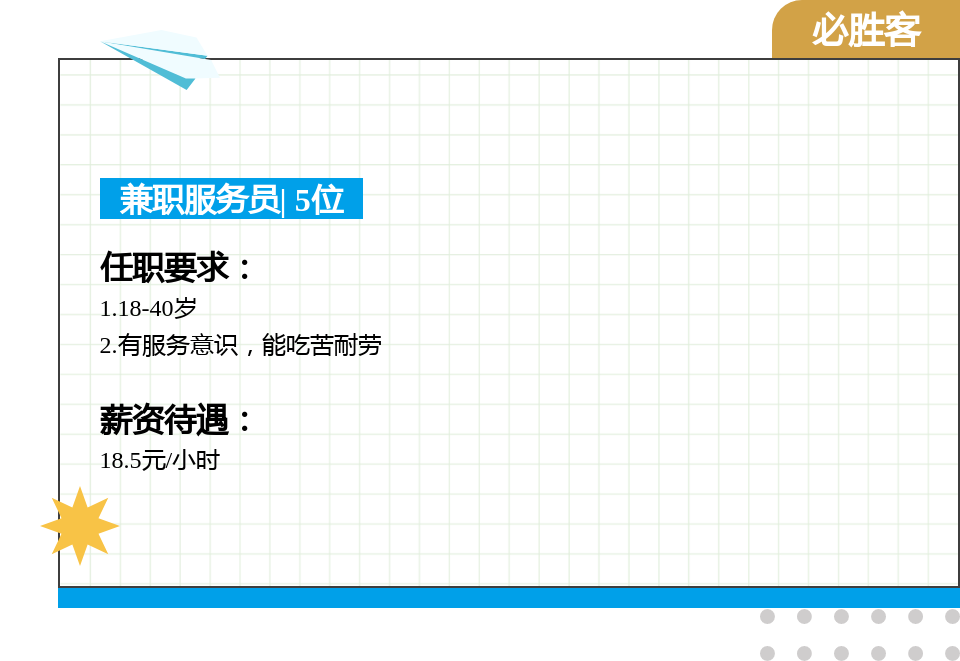 必胜客

兼职服务员| 5位

任职要求：

1.18-40岁

2.有服务意识，能吃苦耐劳

薪资待遇：

18.5元/小时